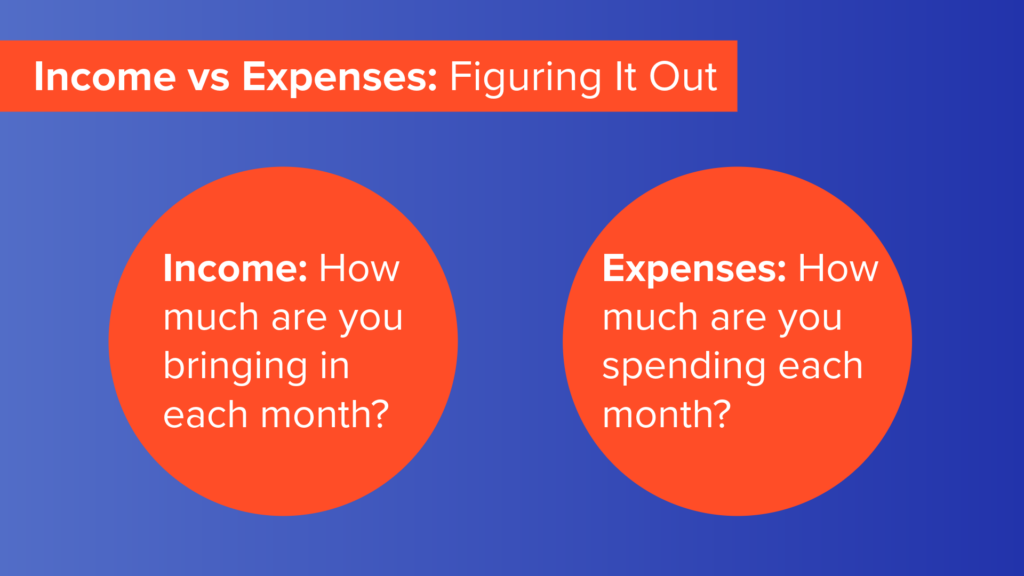 Income vs Expenses: Figuring It Out

Income: How much are you bringing in each month?

Expenses: How much are you spending each month?